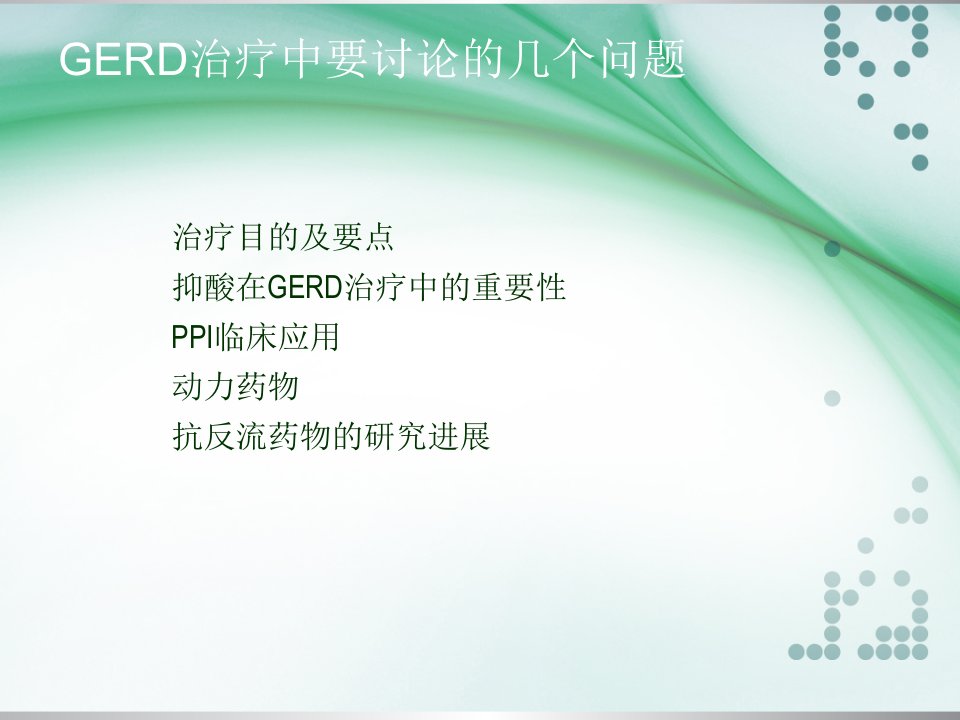 GERD治疗中要讨论的几个问题

治疗目的及要点
抑酸在GERD治疗中的重要性
PPI临床应用
动力药物
抗反流药物的研究进展